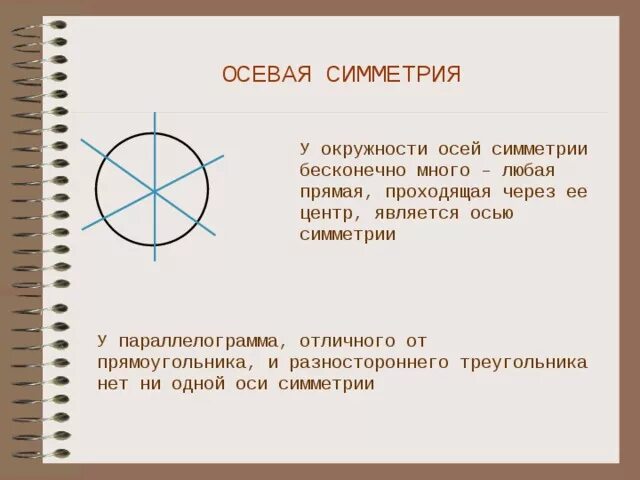 ОСЕВАЯ СИММЕТРИЯ

У окружности осей симметрии бесконечно много – любая прямая, проходящая через ее центр, является осью симметрии

У параллелограмма, отличного от прямоугольника, и разностороннего треугольника нет ни одной оси симметрии